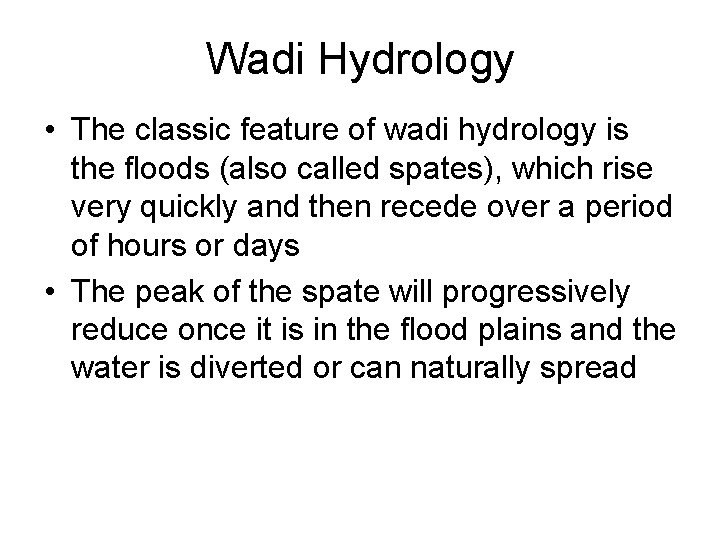 Wadi Hydrology

• The classic feature of wadi hydrology is the floods (also called spates), which rise very quickly and then recede over a period of hours or days

• The peak of the spate will progressively reduce once it is in the flood plains and the water is diverted or can naturally spread